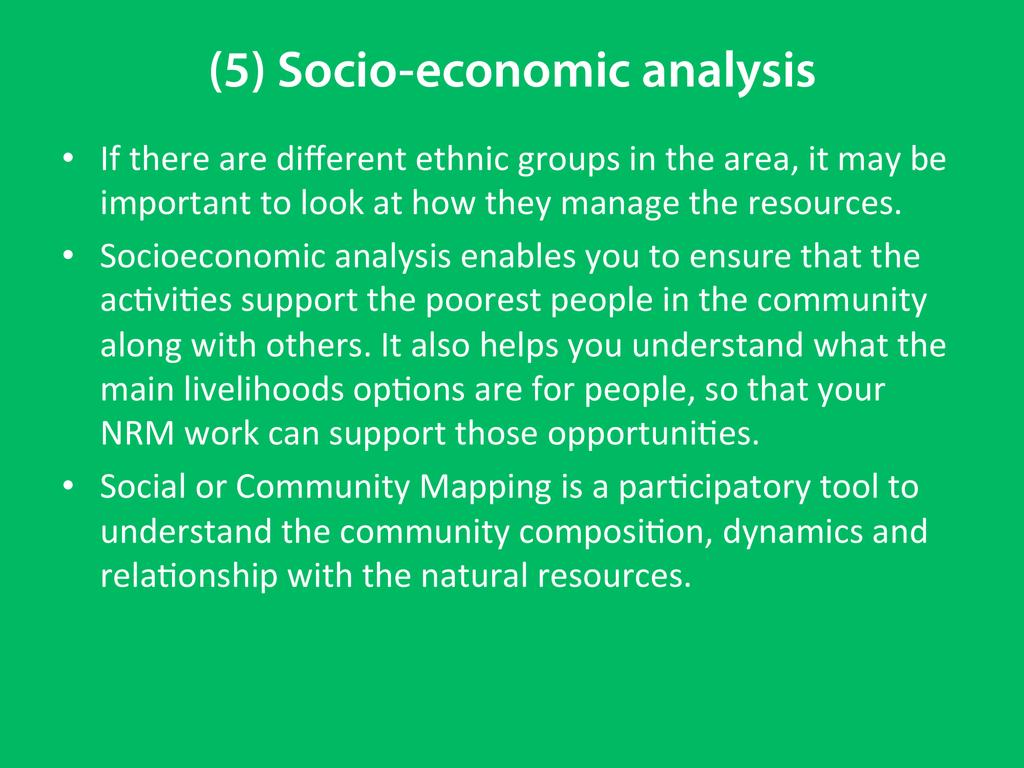 (5) Socio-economic analysis

• If there are different ethnic groups in the area, it may be important to look at how they manage the resources.
• Socioeconomic analysis enables you to ensure that the activities support the poorest people in the community along with others. It also helps you understand what the main livelihoods options are for people, so that your NRM work can support those opportunities.
• Social or Community Mapping is a participatory tool to understand the community composition, dynamics and relationship with the natural resources.